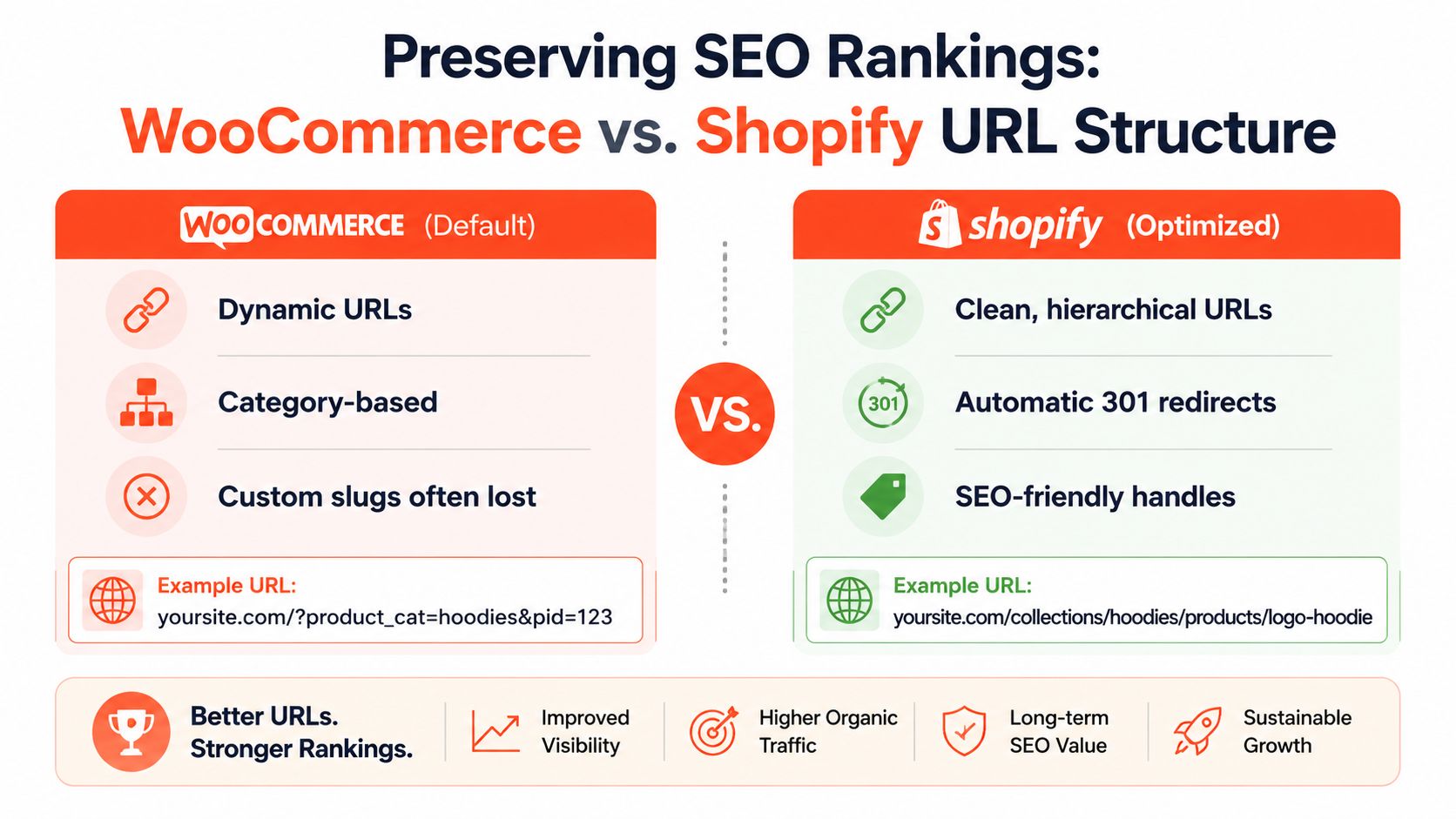 Preserving SEO Rankings:
WooCommerce vs. Shopify URL Structure

WOO COMMERCE (Default)

Dynamic URLs

Category-based

Custom slugs often lost

Example URL:
yoursite.com/?product_cat=hoodies&pid=123

VS.

shopify (Optimized)

Clean, hierarchical URLs

301 Automatic 301 redirects

SEO-friendly handles

Example URL:
yoursite.com/collections/hoodies/products/logo-hoodie

Better URLs.
Stronger Rankings.

Improved Visibility

Higher Organic Traffic

Long-term SEO Value

Sustainable Growth